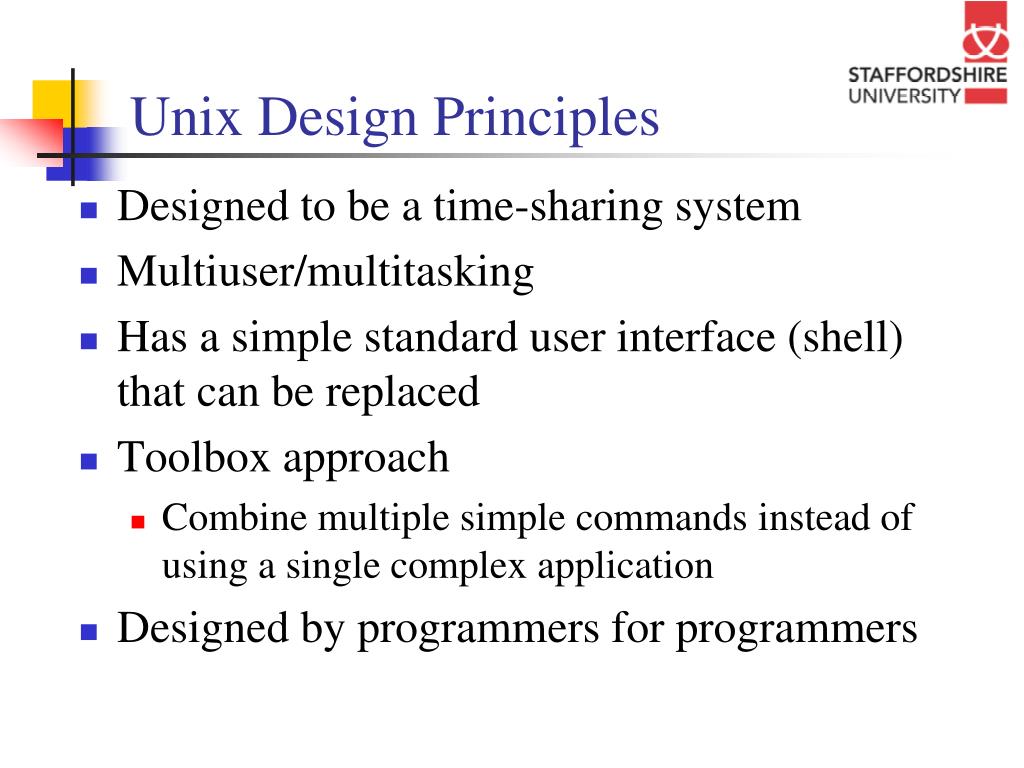 STAFFORDSHIRE UNIVERSITY

Unix Design Principles

- Designed to be a time-sharing system
- Multiuser/multitasking
- Has a simple standard user interface (shell) that can be replaced
- Toolbox approach
  - Combine multiple simple commands instead of using a single complex application
- Designed by programmers for programmers